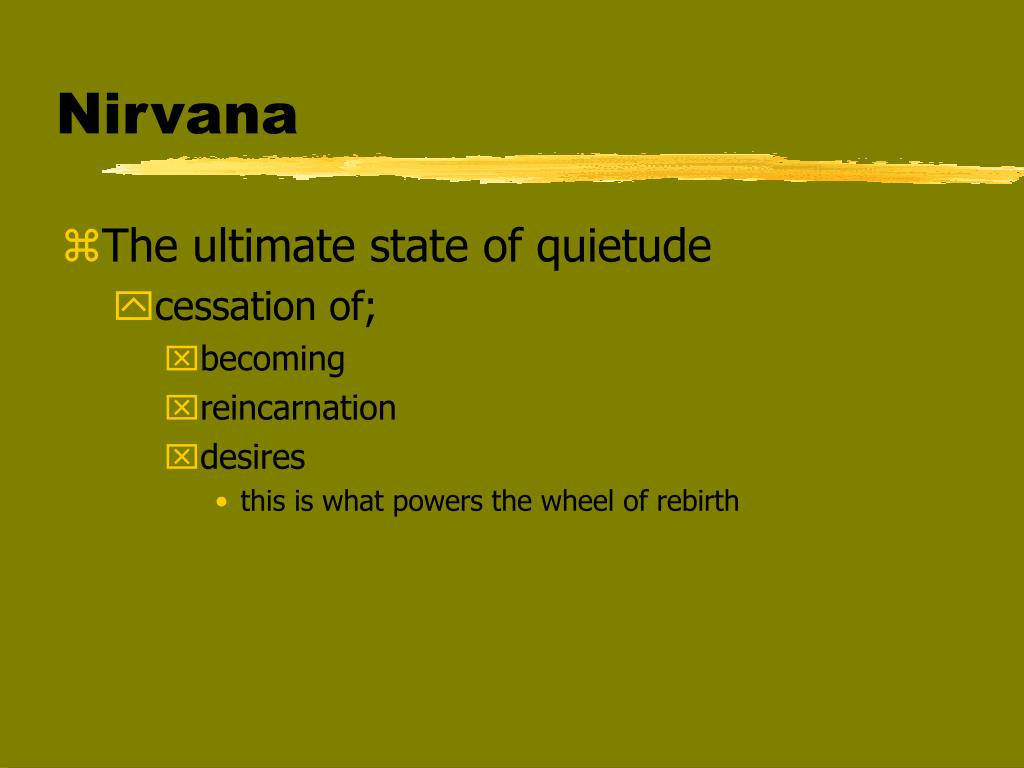 Nirvana

The ultimate state of quietude

cessation of;

becoming

reincarnation

desires

• this is what powers the wheel of rebirth